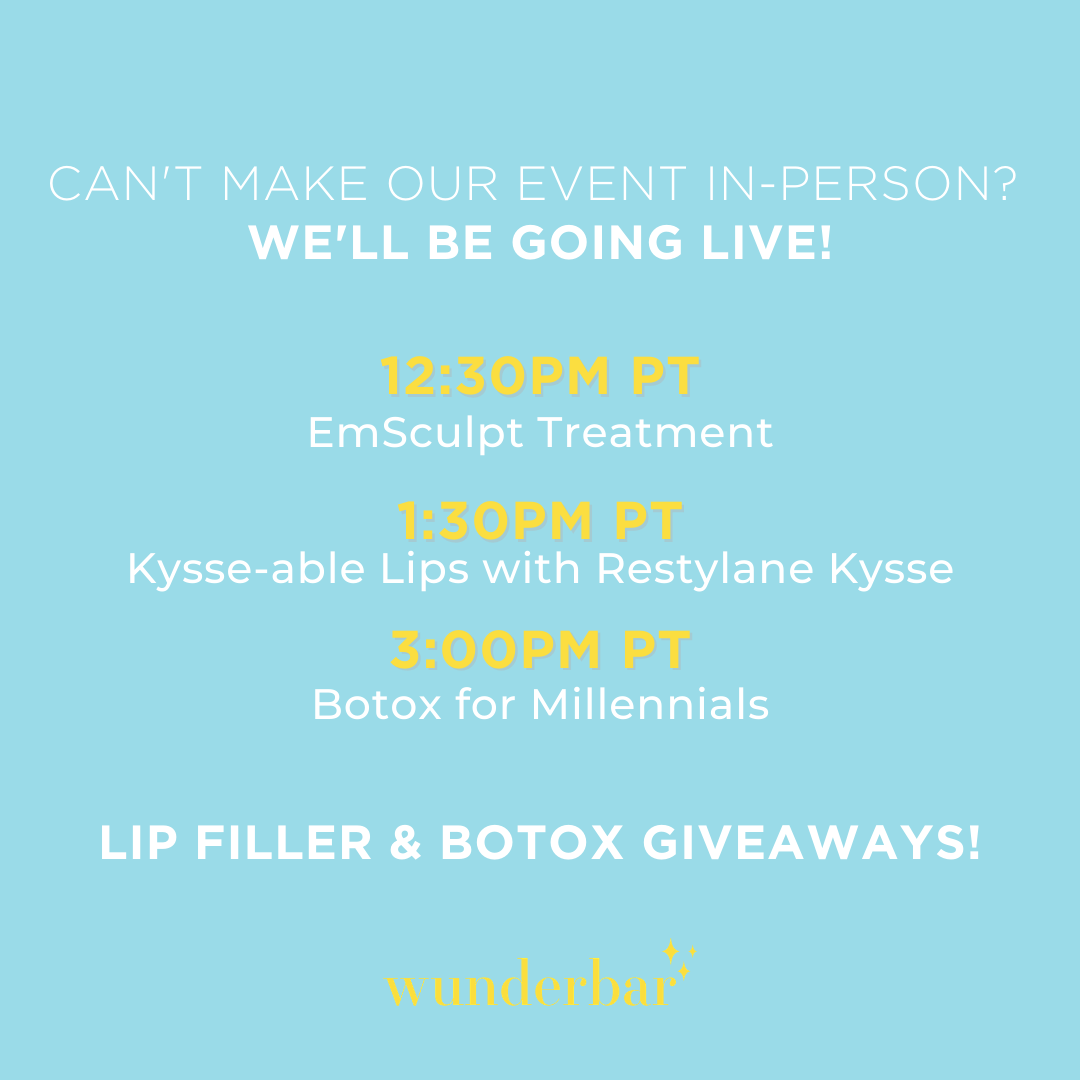 CAN'T MAKE OUR EVENT IN-PERSON?
WE'LL BE GOING LIVE!

12:30PM PT
EmSculpt Treatment

1:30PM PT
Kysse-able Lips with Restylane Kysse

3:00PM PT
Botox for Millennials

LIP FILLER & BOTOX GIVEAWAYS!

wunderbar